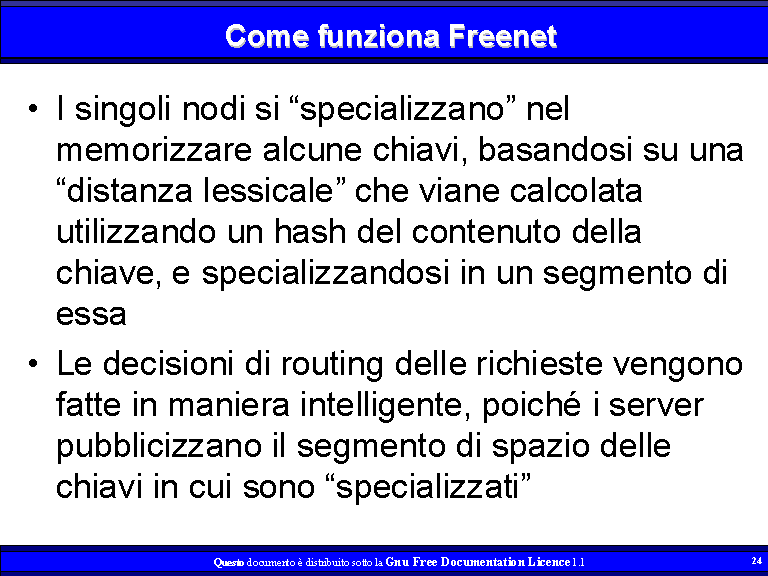 Come funziona Freenet

• I singoli nodi si “specializzano” nel memorizzare alcune chiavi, basandosi su una “distanza lessicale” che viane calcolata utilizzando un hash del contenuto della chiave, e specializzandosi in un segmento di essa

• Le decisioni di routing delle richieste vengono fatte in maniera intelligente, poiché i server pubblicizzano il segmento di spazio delle chiavi in cui sono “specializzati”

Questo documento è distribuito sotto la Gnu Free Documentation Licence 1.1

24